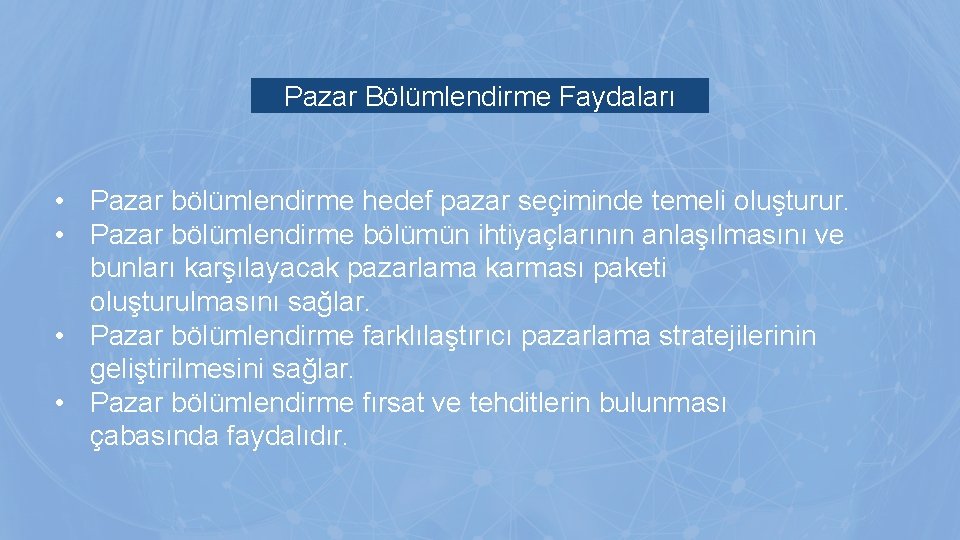 Pazar Bölümlendirme Faydaları

• Pazar bölümlendirme hedef pazar seçiminde temeli oluşturur.
• Pazar bölümlendirme bölümün ihtiyaçlarının anlaşılmasını ve bunları karşılayacak pazarlama karması paketi oluşturulmasını sağlar.
• Pazar bölümlendirme farklılaştırıcı pazarlama stratejilerinin geliştirilmesini sağlar.
• Pazar bölümlendirme fırsat ve tehditlerin bulunması çabasında faydalıdır.